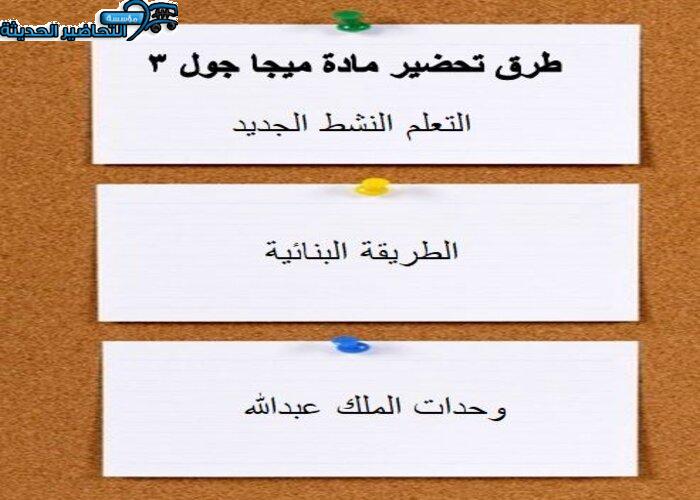 مؤسسة
التحاضير الحديثة

طرق تحضير مادة ميجا جول ٣

التعلم النشط الجديد

الطريقة البنائية

وحدات الملك عبدالله